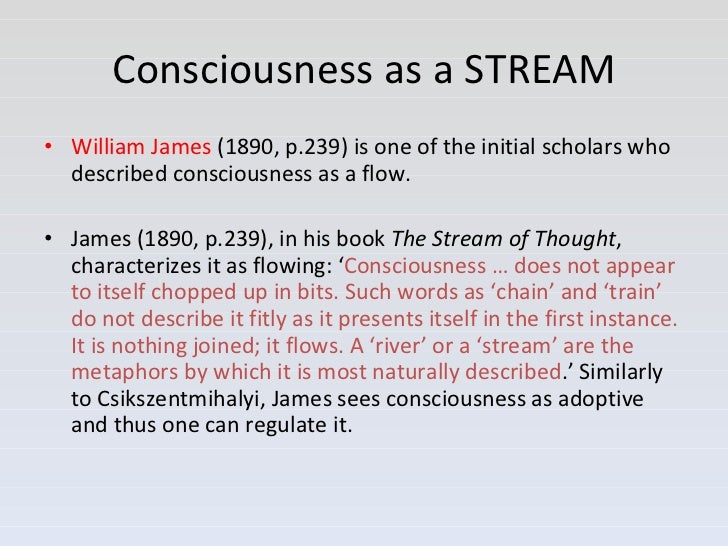 Consciousness as a STREAM

• William James (1890, p.239) is one of the initial scholars who described consciousness as a flow.

• James (1890, p.239), in his book The Stream of Thought, characterizes it as flowing: ‘Consciousness … does not appear to itself chopped up in bits. Such words as ‘chain’ and ‘train’ do not describe it fitly as it presents itself in the first instance. It is nothing joined; it flows. A ‘river’ or a ‘stream’ are the metaphors by which it is most naturally described.’ Similarly to Csikszentmihalyi, James sees consciousness as adoptive and thus one can regulate it.